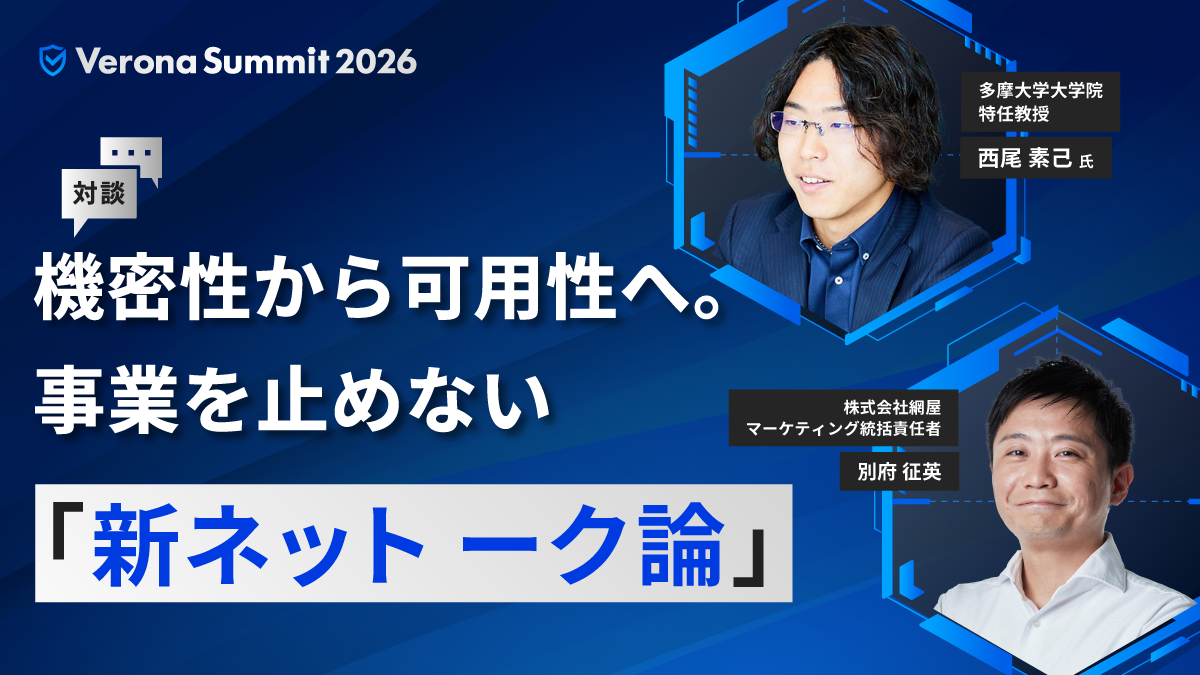 Verona Summit 2026

対談

機密性から可用性へ。
事業を止めない

「新ネット ーク論」

多摩大学大学院
特任教授
西尾 素己 氏

株式会社網屋
マーケティング統括責任者
別府 征英